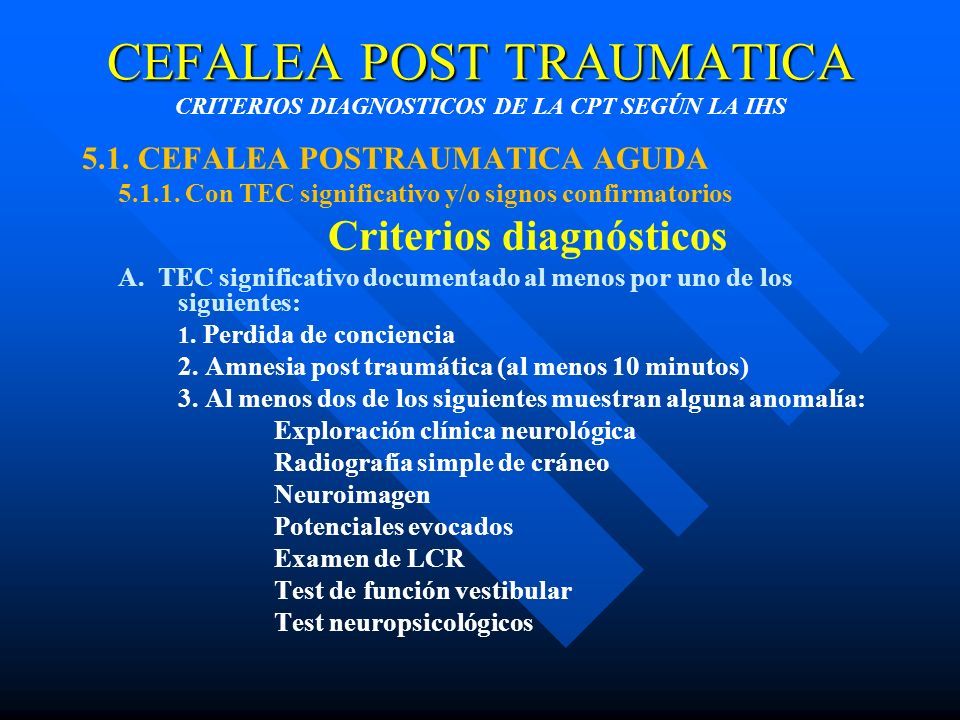 CEFALEA POST TRAUMATICA
CRITERIOS DIAGNOSTICOS DE LA CPT SEGÚN LA IHS

5.1. CEFALEA POSTRAUMATICA AGUDA
5.1.1. Con TEC significativo y/o signos confirmatorios

Criterios diagnósticos

A. TEC significativo documentado al menos por uno de los siguientes:
1. Perdida de conciencia
2. Amnesia post traumática (al menos 10 minutos)
3. Al menos dos de los siguientes muestran alguna anomalía:
Exploración clínica neurológica
Radiografía simple de cráneo
Neuroimagen
Potenciales evocados
Examen de LCR
Test de función vestibular
Test neuropsicológicos